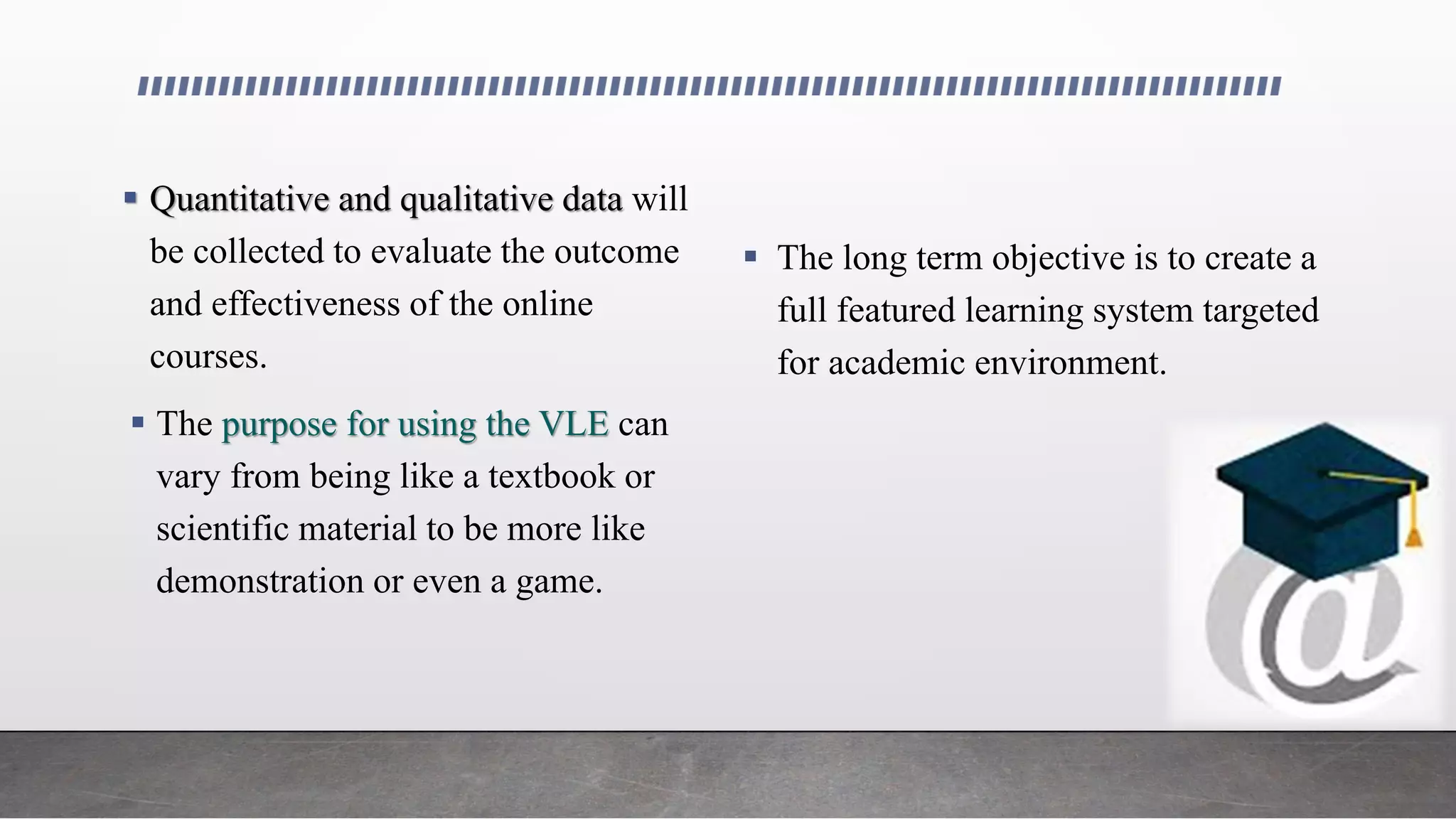 ▪ Quantitative and qualitative data will be collected to evaluate the outcome and effectiveness of the online courses.

▪ The purpose for using the VLE can vary from being like a textbook or scientific material to be more like demonstration or even a game.

▪ The long term objective is to create a full featured learning system targeted for academic environment.

@